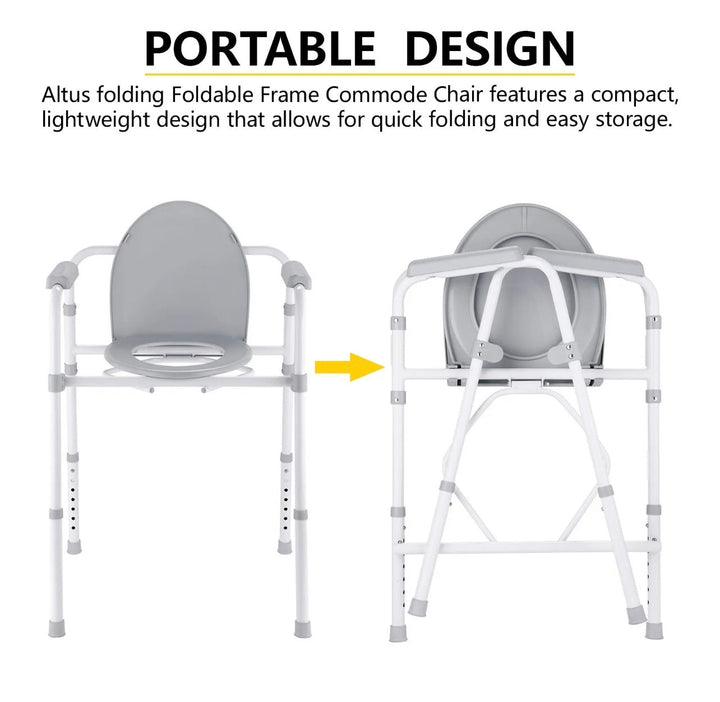 PORTABLE DESIGN

Altus folding Foldable Frame Commode Chair features a compact, lightweight design that allows for quick folding and easy storage.